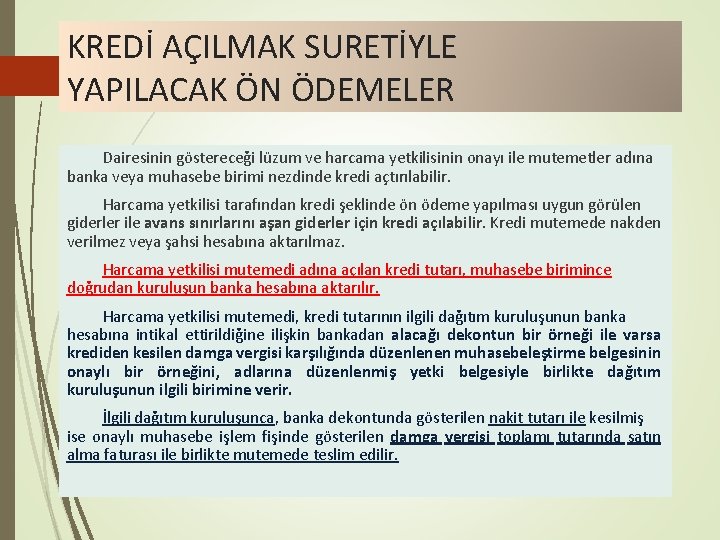 KREDİ AÇILMAK SURETİYLE YAPILACAK ÖN ÖDEMELER

Dairesinin göstereceği lüzum ve harcama yetkilisinin onayı ile mutemetler adına banka veya muhasebe birimi nezdinde kredi açtırılabilir.

Harcama yetkilisi tarafından kredi şeklinde ön ödeme yapılması uygun görülen giderler ile avans sınırlarını aşan giderler için kredi açılabilir. Kredi mutemede nakden verilmez veya şahsi hesabına aktarılmaz.

Harcama yetkilisi mutemedi adına açılan kredi tutarı, muhasebe birimince doğrudan kuruluşun banka hesabına aktarılır.

Harcama yetkilisi mutemedi, kredi tutarının ilgili dağıtım kuruluşunun banka hesabına intikal ettirildiğine ilişkin bankadan alacağı dekontun bir örneği ile varsa krediden kesilen damga vergisi karşılığında düzenlenen muhasebeleştirme belgesinin onaylı bir örneğini, adlarına düzenlenmiş yetki belgesiyle birlikte dağıtım kuruluşunun ilgili birimine verir.

İlgili dağıtım kuruluşunca, banka dekontunda gösterilen nakit tutarı ile kesilmiş ise onaylı muhasebe işlem fişinde gösterilen damga vergisi toplamı tutarında satın alma faturası ile birlikte mutemede teslim edilir.